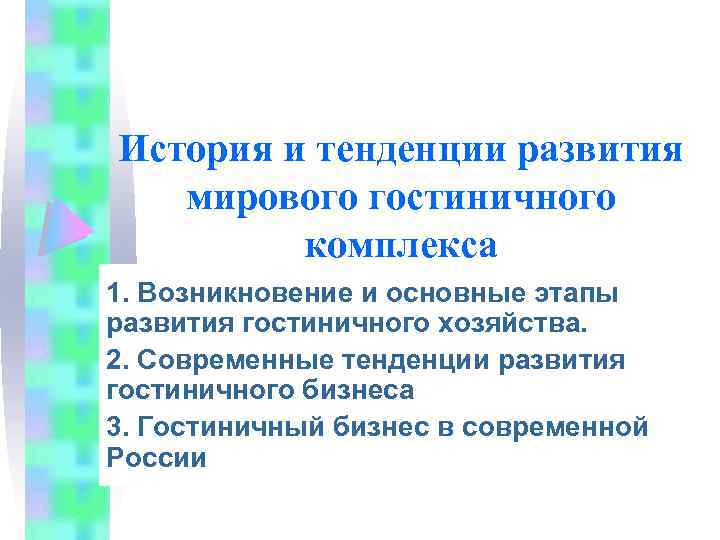 История и тенденции развития мирового гостиничного комплекса

1. Возникновение и основные этапы развития гостиничного хозяйства.

2. Современные тенденции развития гостиничного бизнеса

3. Гостиничный бизнес в современной России